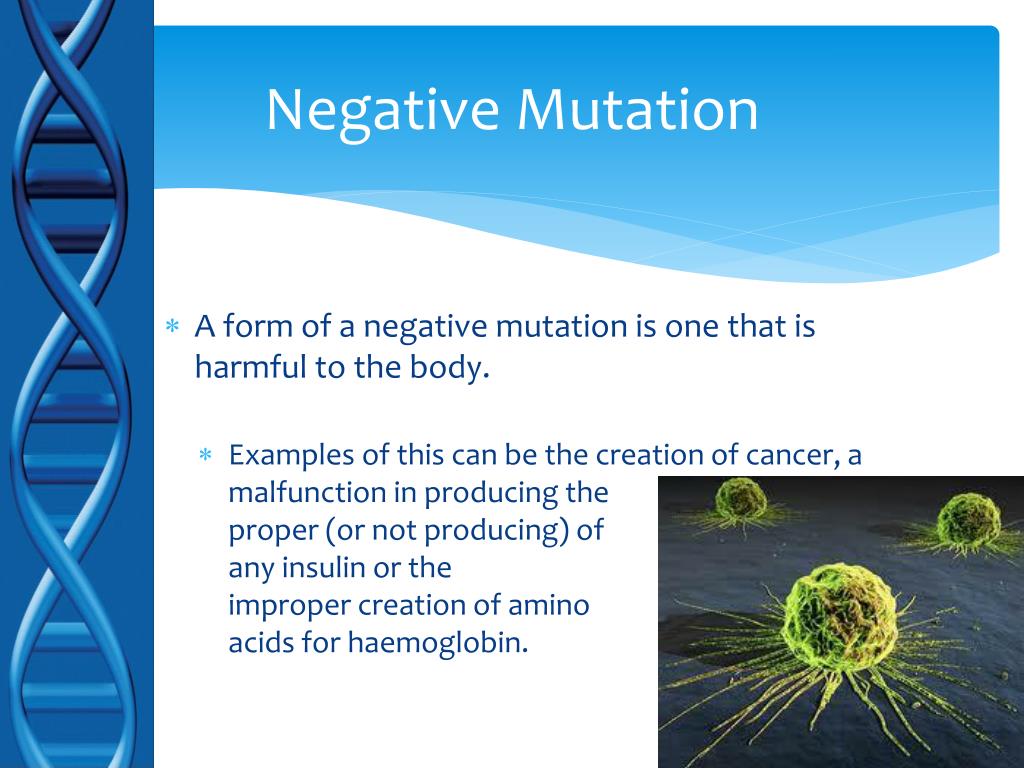 Negative Mutation

∗ A form of a negative mutation is one that is harmful to the body.

∗ Examples of this can be the creation of cancer, a malfunction in producing the proper (or not producing) of any insulin or the improper creation of amino acids for haemoglobin.